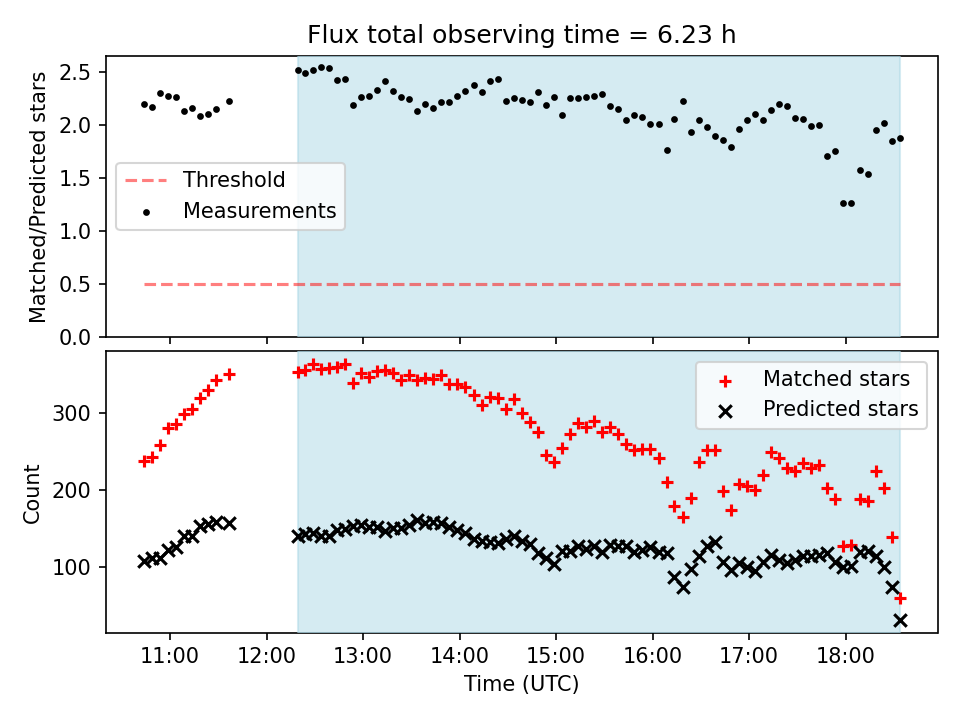 Flux total observing time = 6.23 h

Matched/Predicted stars

2.5
2.0
1.5
1.0
0.5
0.0

Threshold
Measurements

Count

300
200
100

Matched stars
Predicted stars

11:00
12:00
13:00
14:00
15:00
16:00
17:00
18:00

Time (UTC)